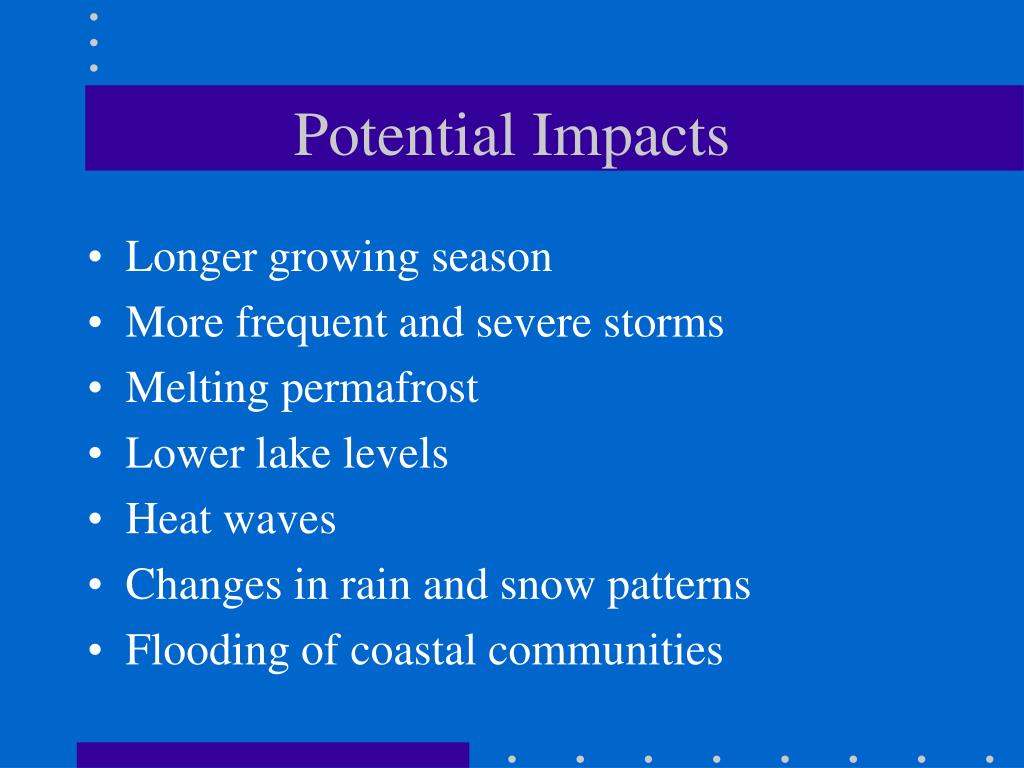 Potential Impacts

• Longer growing season
• More frequent and severe storms
• Melting permafrost
• Lower lake levels
• Heat waves
• Changes in rain and snow patterns
• Flooding of coastal communities